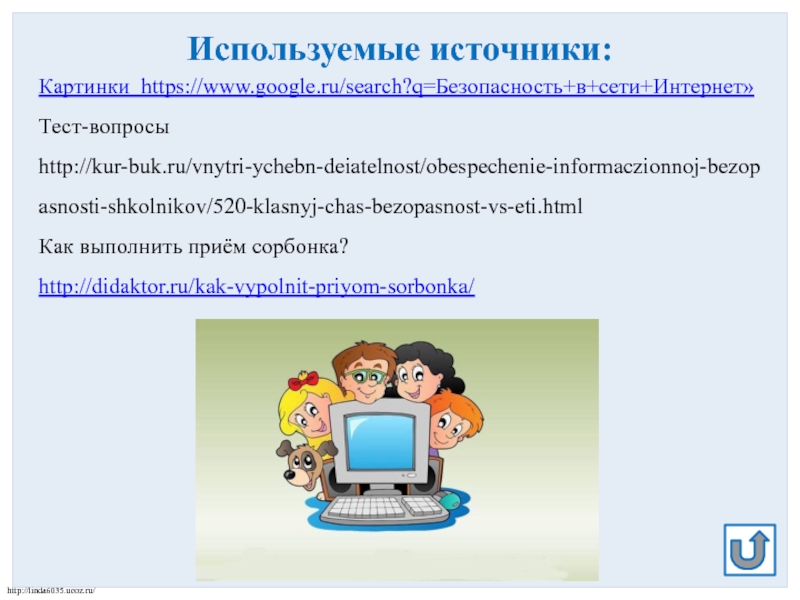 Используемые источники:

Картинки https://www.google.ru/search?q=Безопасность+в+сети+Интернет»

Тест-вопросы

http://kur-buk.ru/vnytri-ychebn-deiatelnost/obespechenie-informaczionnoj-bezopasnosti-shkolnikov/520-klasnyj-chas-bezopasnost-vs-eti.html

Как выполнить приём сорбонка?

http://didaktor.ru/kak-vypolnit-priyom-sorbonka/

http://linda6035.ucoz.ru/